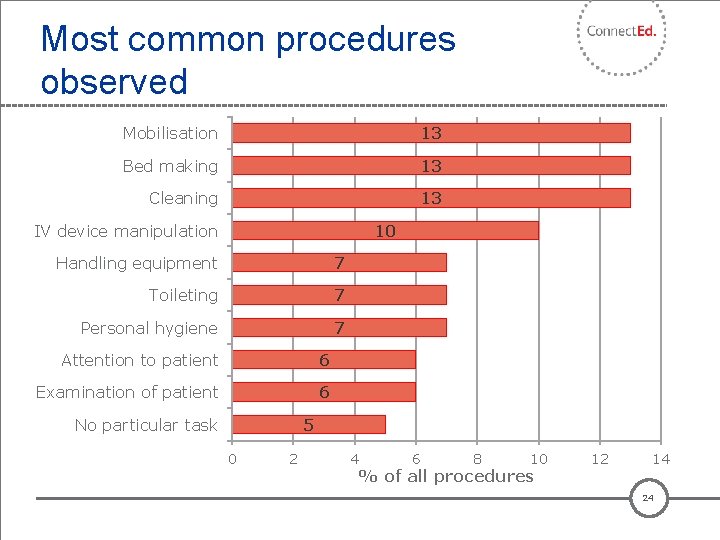 Most common procedures observed

ConnectEd.

Mobilisation 13
Bed making 13
Cleaning 13
IV device manipulation 10
Handling equipment 7
Toileting 7
Personal hygiene 7
Attention to patient 6
Examination of patient 6
No particular task 5

0 2 4 6 8 10 12 14
% of all procedures

24